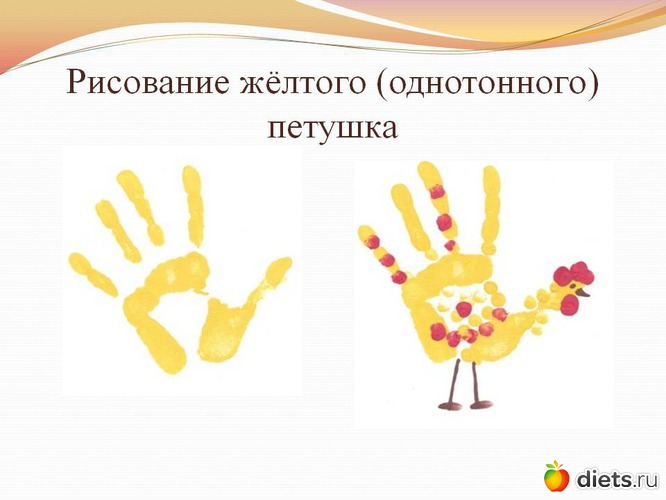 Рисование жёлтого (однотонного) петушка

diets.ru